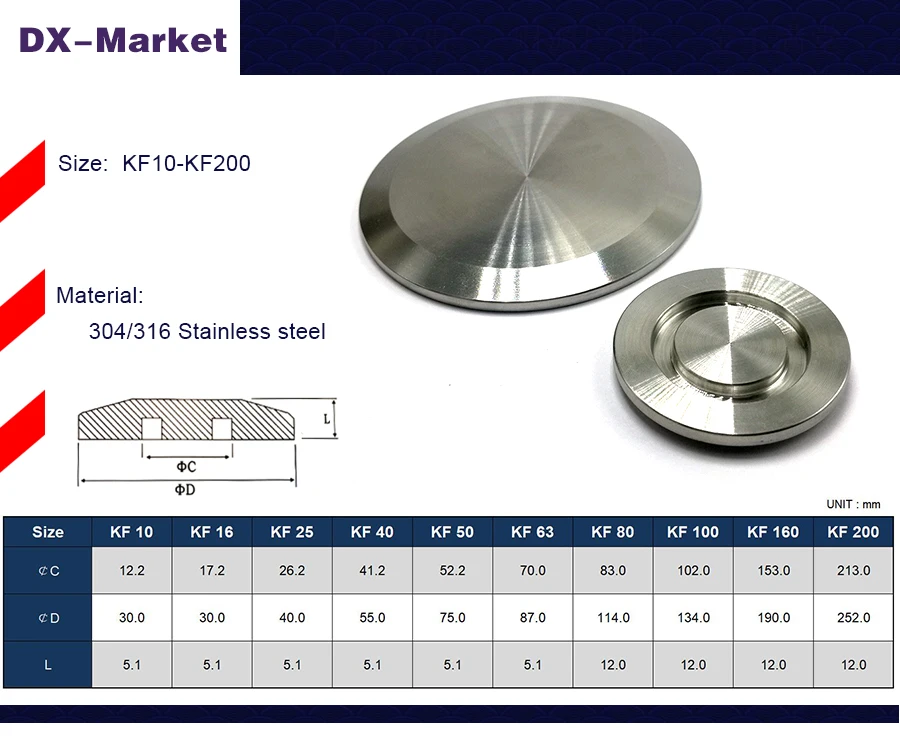 DX–Market

Size: KF10-KF200

Material:
304/316 Stainless steel

L
ΦC
ΦD

UNIT : mm

| Size | KF 10 | KF 16 | KF 25 | KF 40 | KF 50 | KF 63 | KF 80 | KF 100 | KF 160 | KF 200 |
|---|---|---|---|---|---|---|---|---|---|---|
| ⊄C | 12.2 | 17.2 | 26.2 | 41.2 | 52.2 | 70.0 | 83.0 | 102.0 | 153.0 | 213.0 |
| ⊄D | 30.0 | 30.0 | 40.0 | 55.0 | 75.0 | 87.0 | 114.0 | 134.0 | 190.0 | 252.0 |
| L | 5.1 | 5.1 | 5.1 | 5.1 | 5.1 | 5.1 | 12.0 | 12.0 | 12.0 | 12.0 |